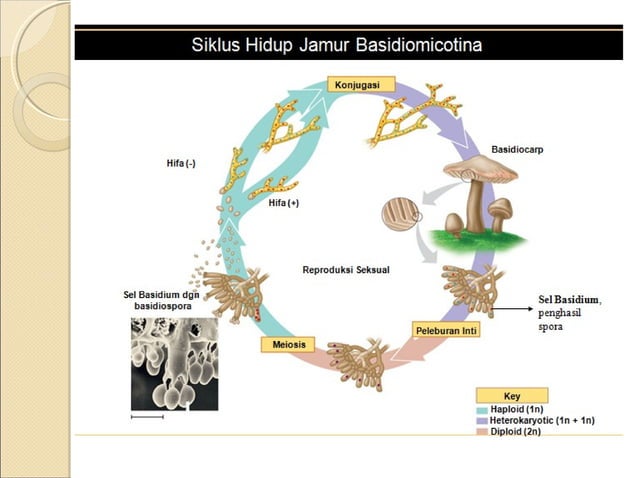 Siklus Hidup Jamur Basidiomicotina

Konjugasi

Basidiocarp

Hifa (-)

Hifa (+)

Reproduksi Seksual

Sel Basidium dgn basidiospora

Sel Basidium, penghasil spora

Peleburan Inti

Meiosis

Key
Haploid (1n)
Heterokaryotic (1n + 1n)
Diploid (2n)